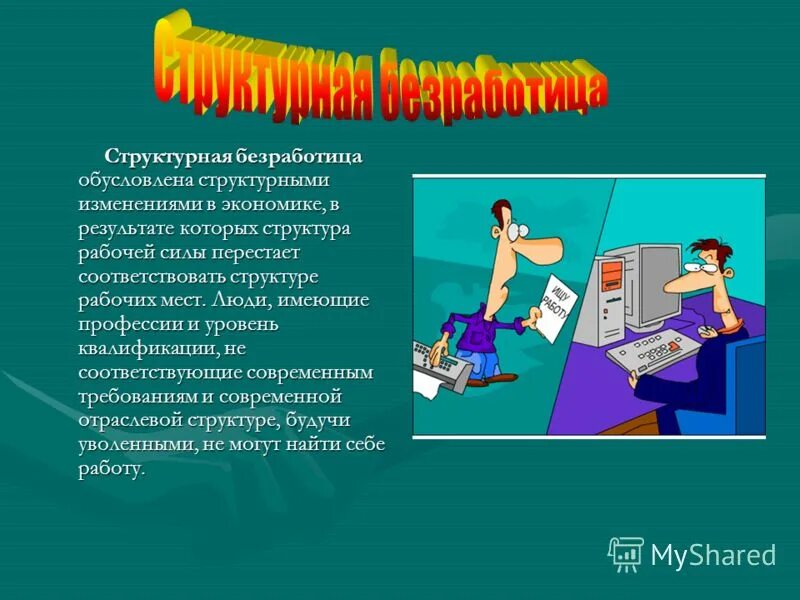 Структурная безработица

Структурная безработица обусловлена структурными изменениями в экономике, в результате которых структура рабочей силы перестает соответствовать структуре рабочих мест. Люди, имеющие профессии и уровень квалификации, не соответствующие современным требованиям и современной отраслевой структуре, будучи уволенными, не могут найти себе работу.

ИЩУ РАБОТУ

MyShared